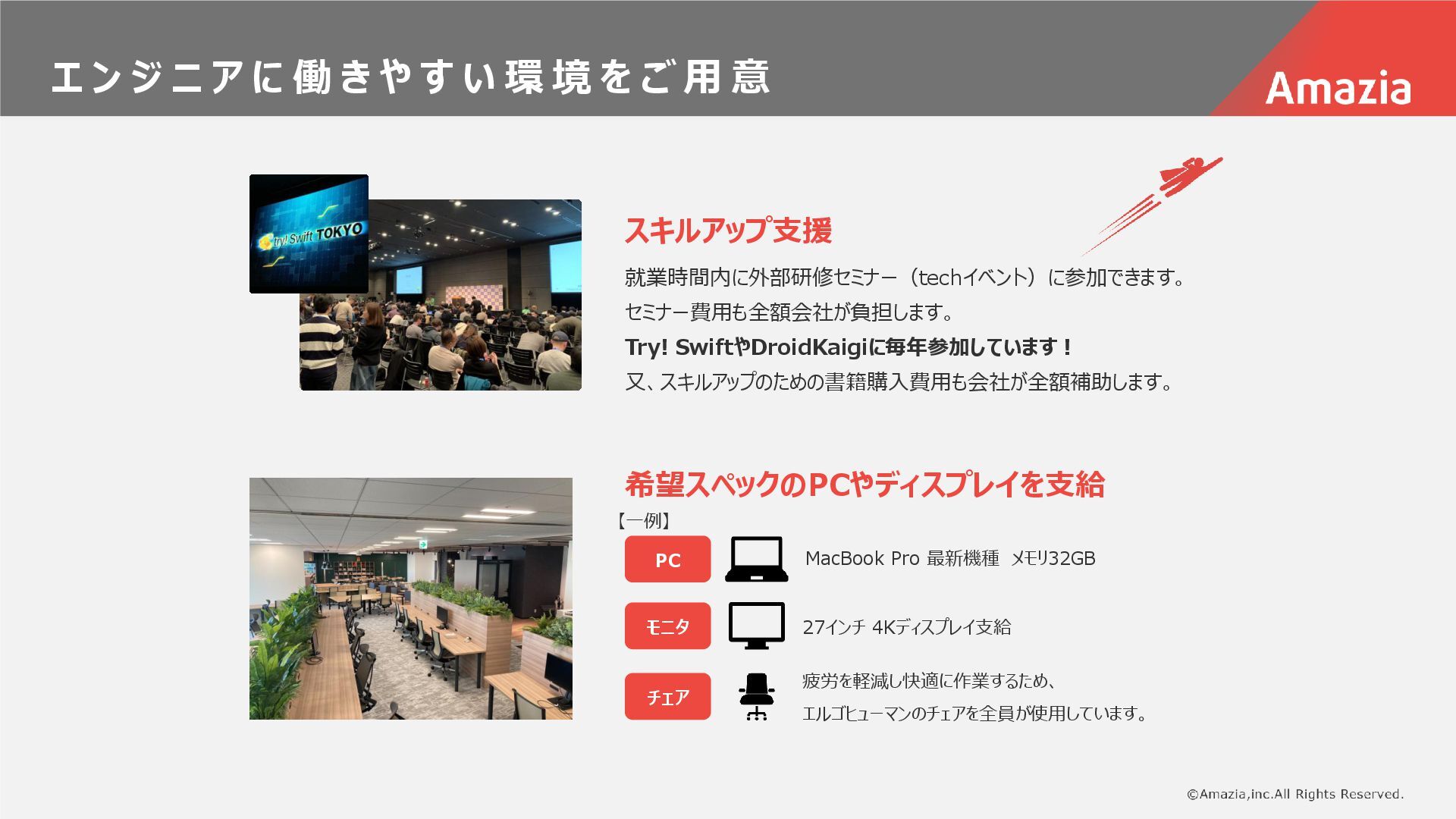 エンジニアに働きやすい環境をご用意

Amazia

try! Swift TOKYO

スキルアップ支援

就業時間内に外部研修セミナー（techイベント）に参加できます。
セミナー費用も全額会社が負担します。
Try! SwiftやDroidKaigiに毎年参加しています！
又、スキルアップのための書籍購入費用も会社が全額補助します。

希望スペックのPCやディスプレイを支給

【一例】

PC
MacBook Pro 最新機種 メモリ32GB

モニタ
27インチ 4Kディスプレイ支給

チェア
疲労を軽減し快適に作業するため、
エルゴヒューマンのチェアを全員が使用しています。

©Amazia,inc.All Rights Reserved.